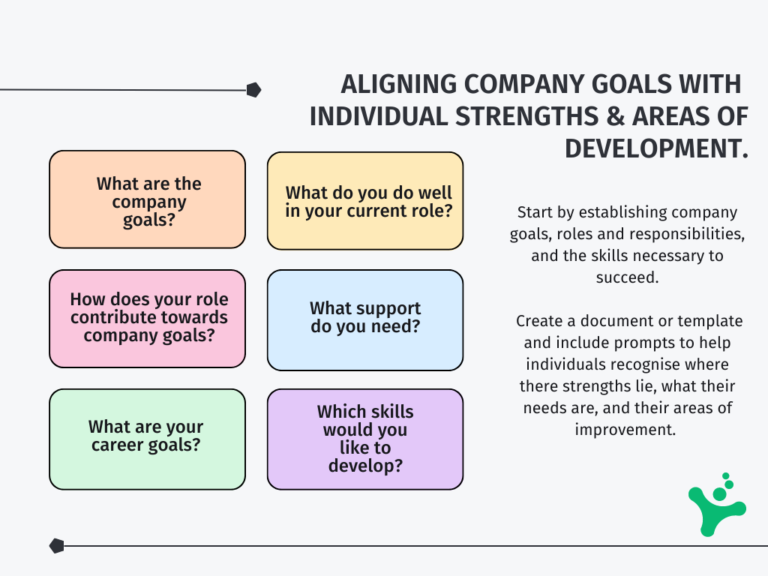 ALIGNING COMPANY GOALS WITH INDIVIDUAL STRENGTHS & AREAS OF DEVELOPMENT.

What are the company goals?

What do you do well in your current role?

How does your role contribute towards company goals?

What support do you need?

What are your career goals?

Which skills would you like to develop?

Start by establishing company goals, roles and responsibilities, and the skills necessary to succeed.

Create a document or template and include prompts to help individuals recognise where there strengths lie, what their needs are, and their areas of improvement.